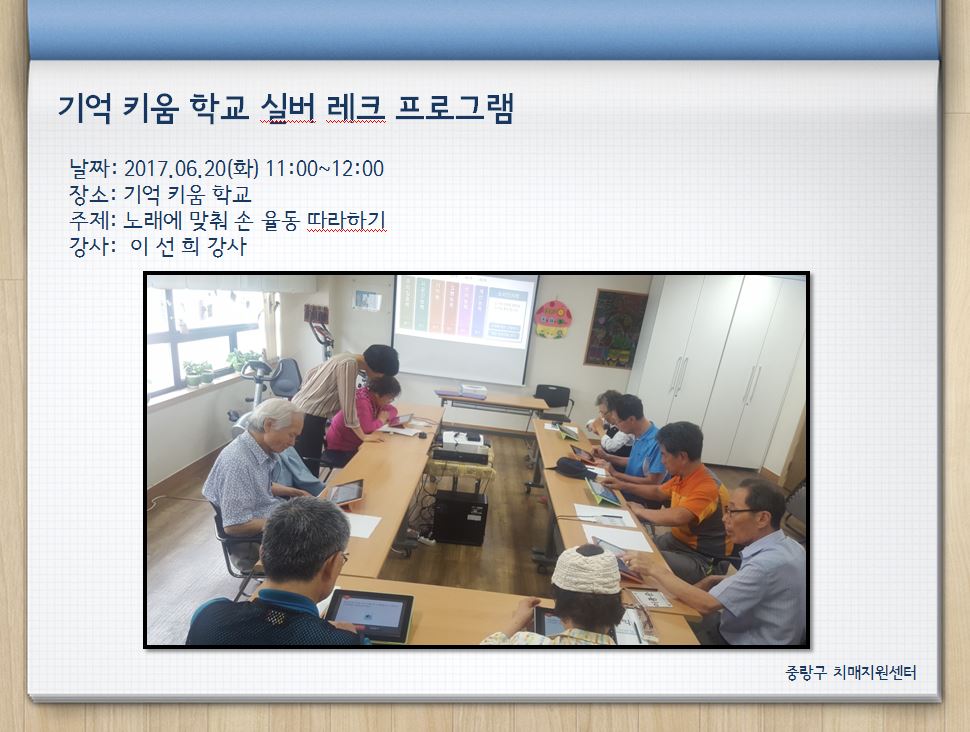 기억 키움 학교 실버 레크 프로그램

날짜: 2017.06.20(화) 11:00~12:00
장소: 기억 키움 학교
주제: 노래에 맞춰 손 율동 따라하기
강사: 이 선 희 강사

중랑구 치매지원센터